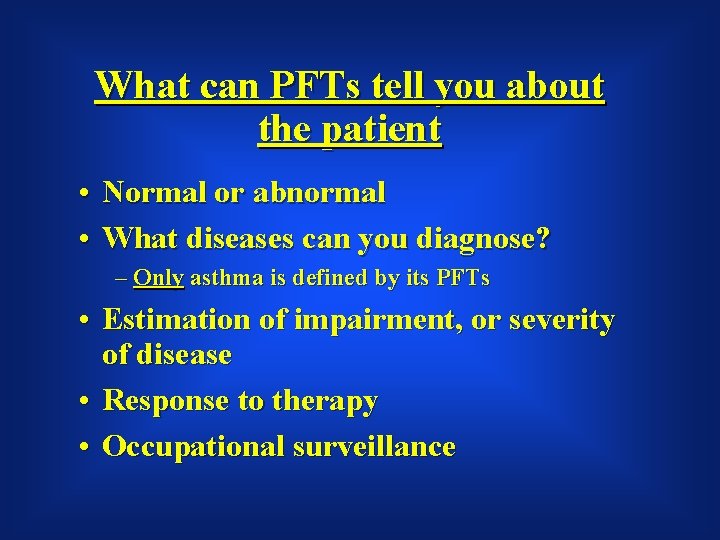 What can PFTs tell you about the patient

• Normal or abnormal
• What diseases can you diagnose?
– Only asthma is defined by its PFTs
• Estimation of impairment, or severity of disease
• Response to therapy
• Occupational surveillance